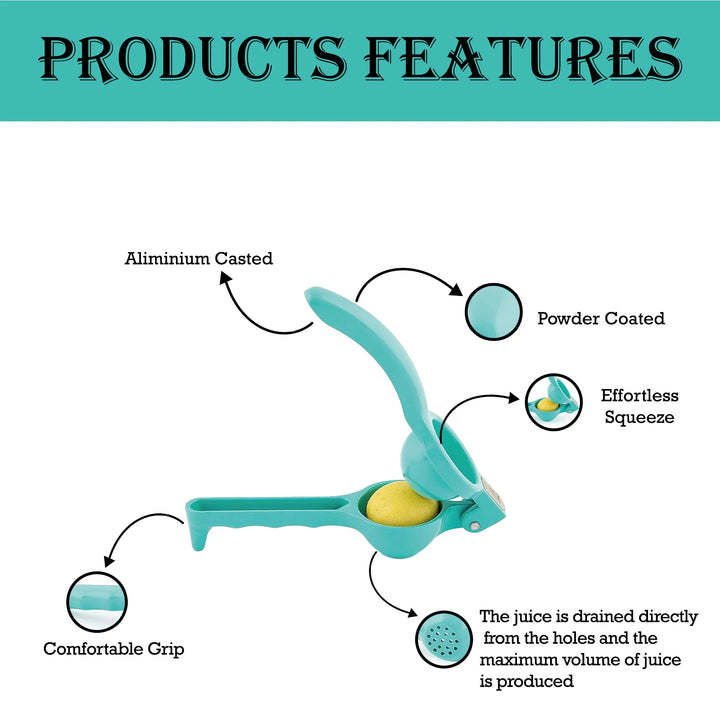 PRODUCTS FEATURES

Aliminium Casted

Powder Coated

Effortless Squeeze

Comfortable Grip

The juice is drained directly from the holes and the maximum volume of juice is produced